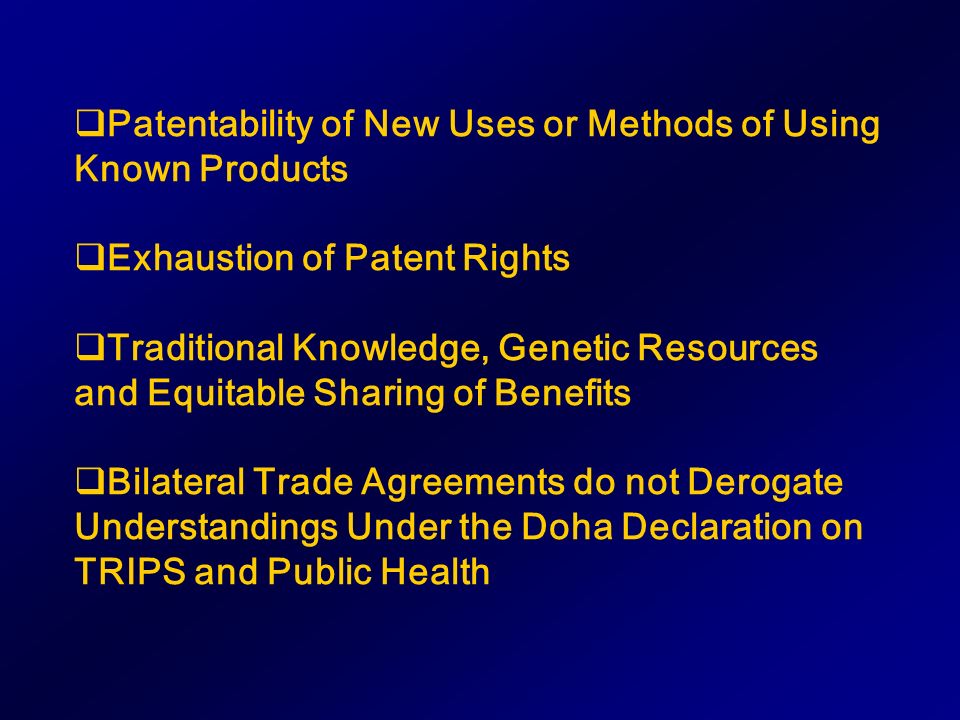 ❑Patentability of New Uses or Methods of Using Known Products

❑Exhaustion of Patent Rights

❑Traditional Knowledge, Genetic Resources and Equitable Sharing of Benefits

❑Bilateral Trade Agreements do not Derogate Understandings Under the Doha Declaration on TRIPS and Public Health